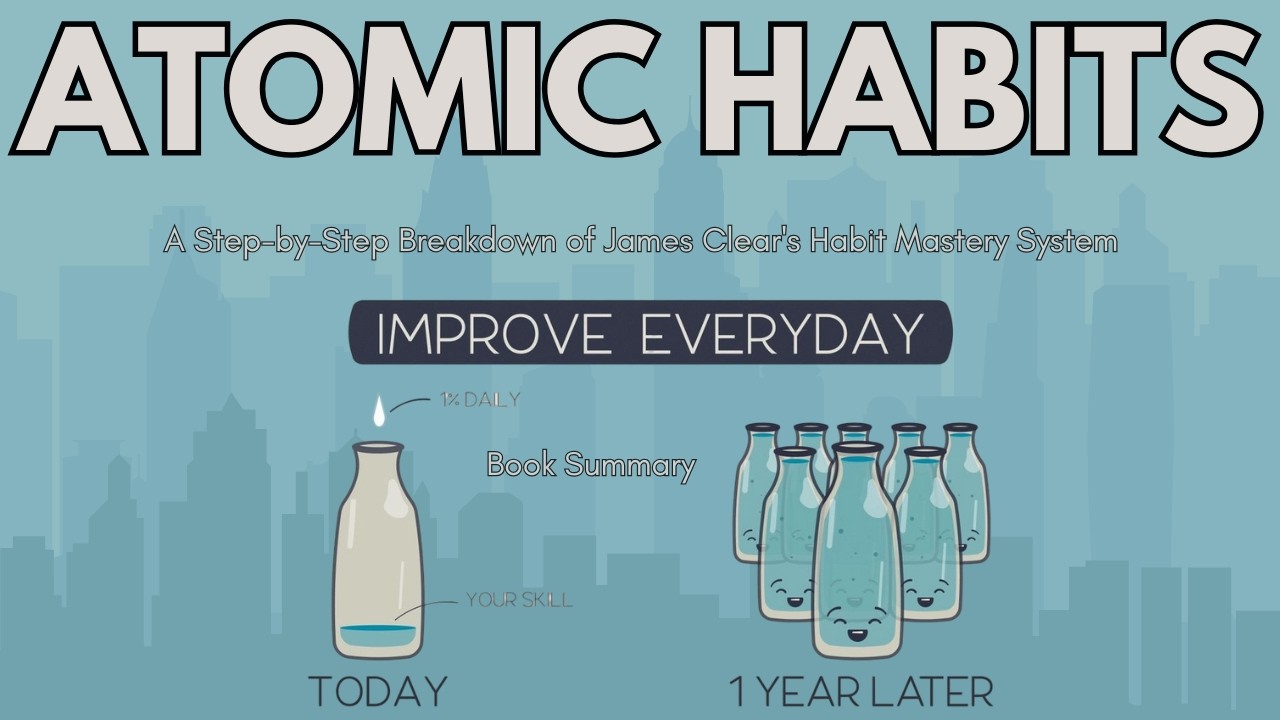 ATOMIC HABITS

A Step-by-Step Breakdown of James Clear's Habit Mastery System

IMPROVE EVERYDAY

1% DAILY

Book Summary

YOUR SKILL

TODAY

1 YEAR LATER